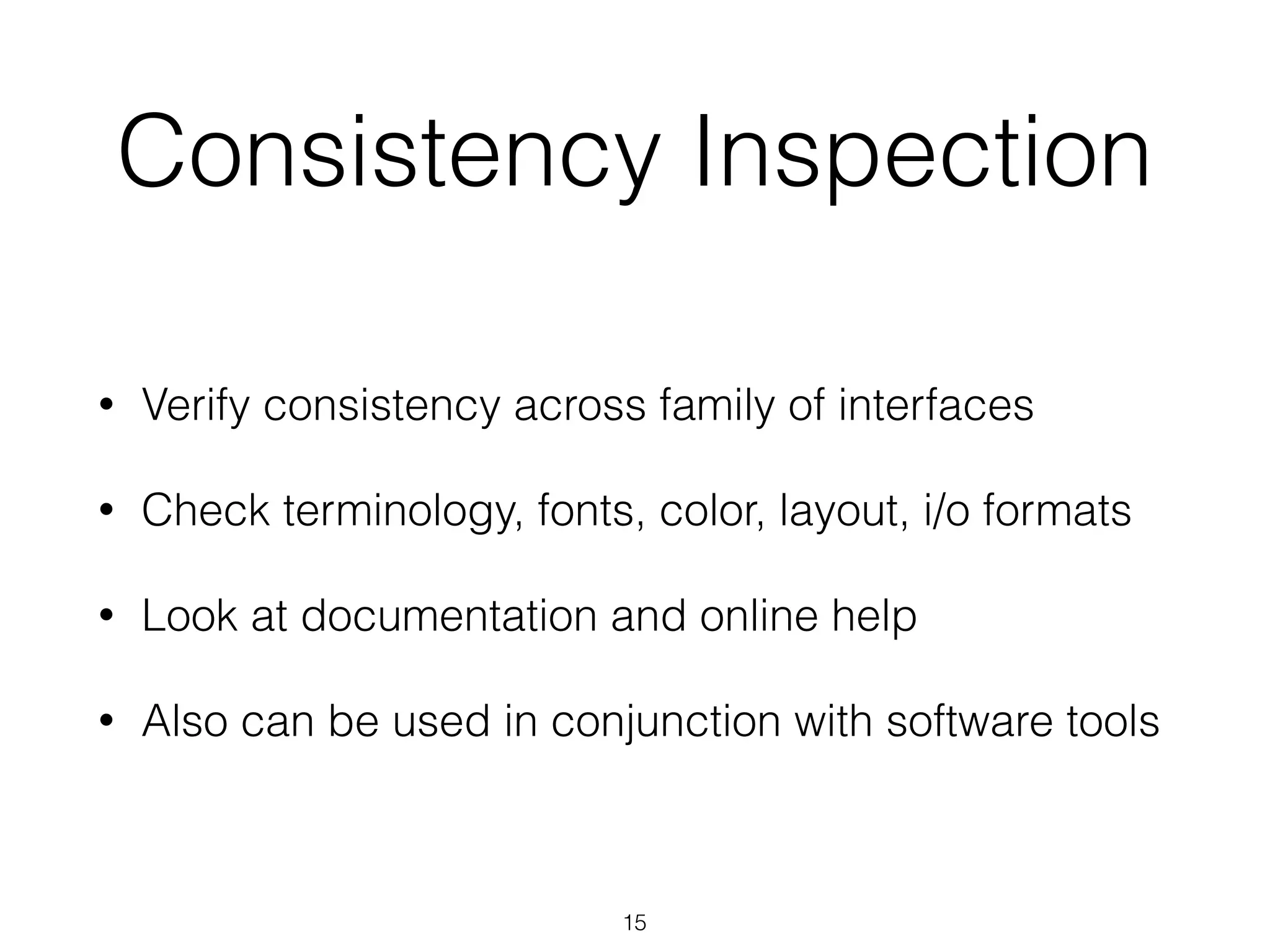 Consistency Inspection

• Verify consistency across family of interfaces

• Check terminology, fonts, color, layout, i/o formats

• Look at documentation and online help

• Also can be used in conjunction with software tools

15